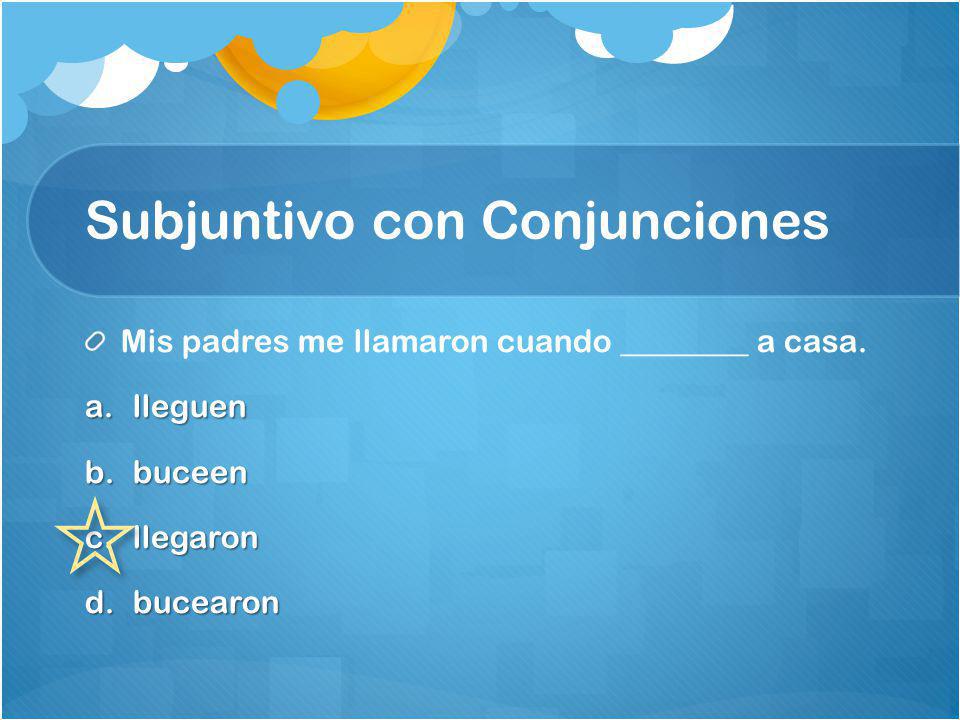 Subjuntivo con Conjunciones

Mis padres me llamaron cuando ________ a casa.

a. lleguen

b. buceen

c. llegaron

d. bucearon